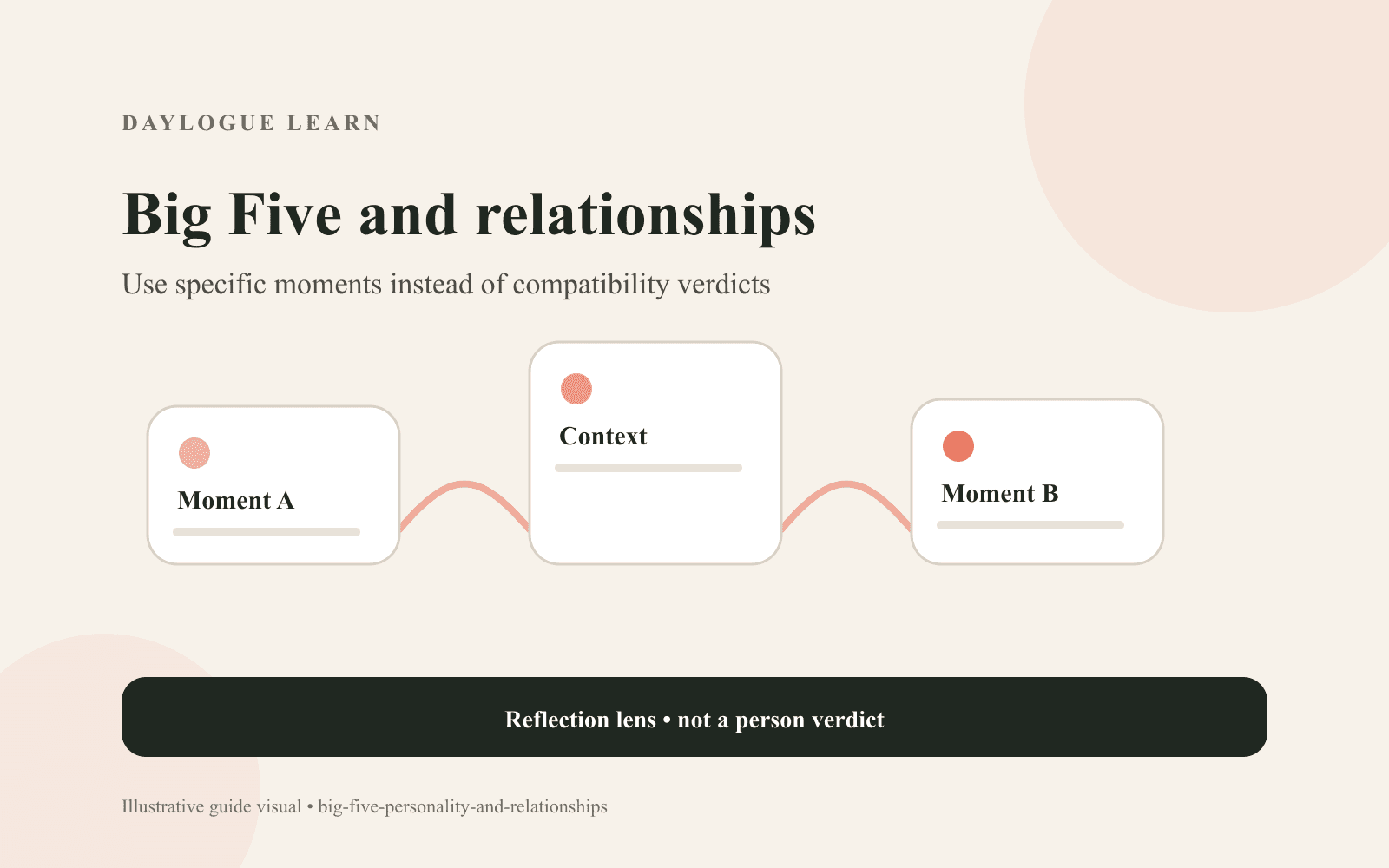 DAYLOGUE LEARN

Big Five and relationships

Use specific moments instead of compatibility verdicts

Moment A

Context

Moment B

Reflection lens • not a person verdict

Illustrative guide visual • big-five-personality-and-relationships